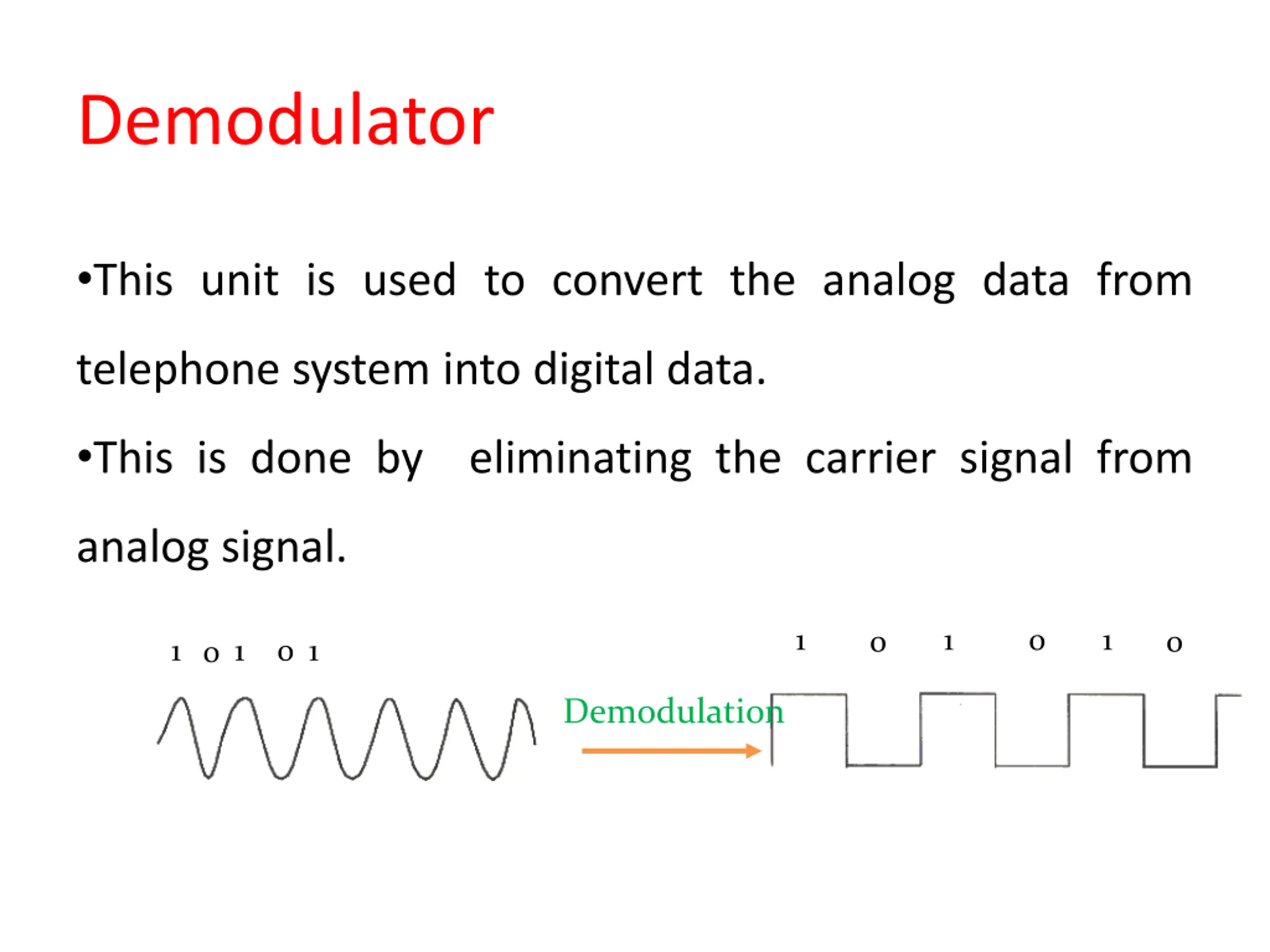 Demodulator

•This unit is used to convert the analog data from telephone system into digital data.

•This is done by eliminating the carrier signal from analog signal.

1 0 1 0 1

Demodulation

1 0 1 0 1 0